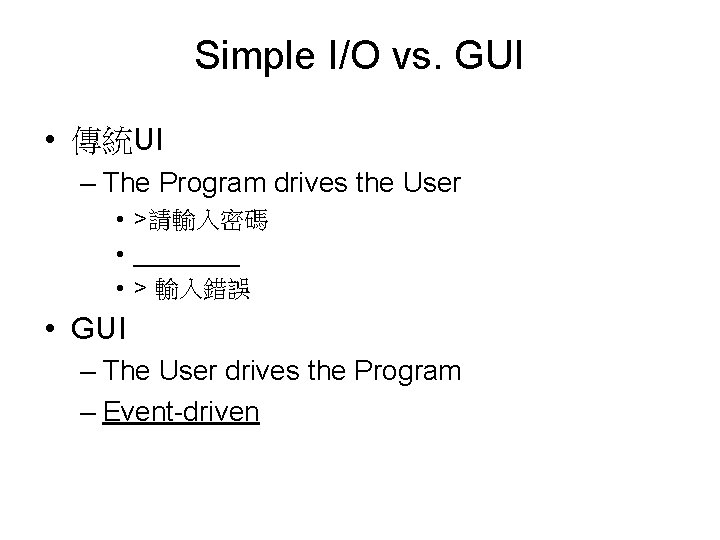 Simple I/O vs. GUI

• 傳統UI
– The Program drives the User
• >請輸入密碼
• ________
• > 輸入錯誤

• GUI
– The User drives the Program
– Event-driven